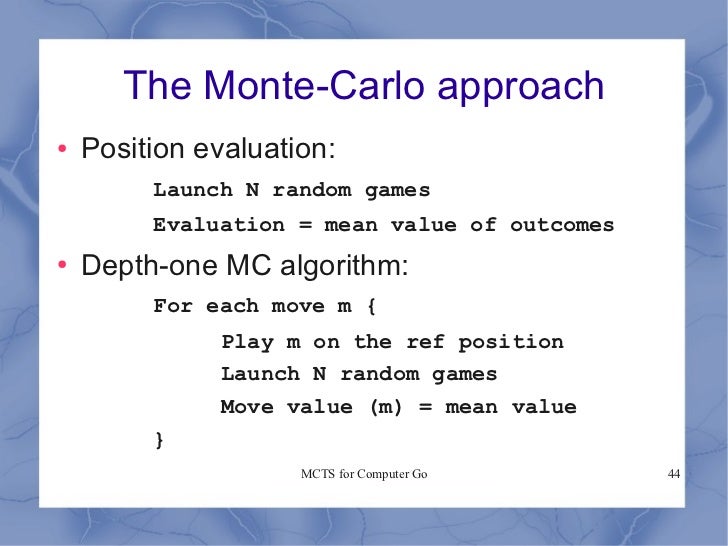 The Monte-Carlo approach

• Position evaluation:

Launch N random games

Evaluation = mean value of outcomes

• Depth-one MC algorithm:

For each move m {

Play m on the ref position

Launch N random games

Move value (m) = mean value

}

MCTS for Computer Go

44